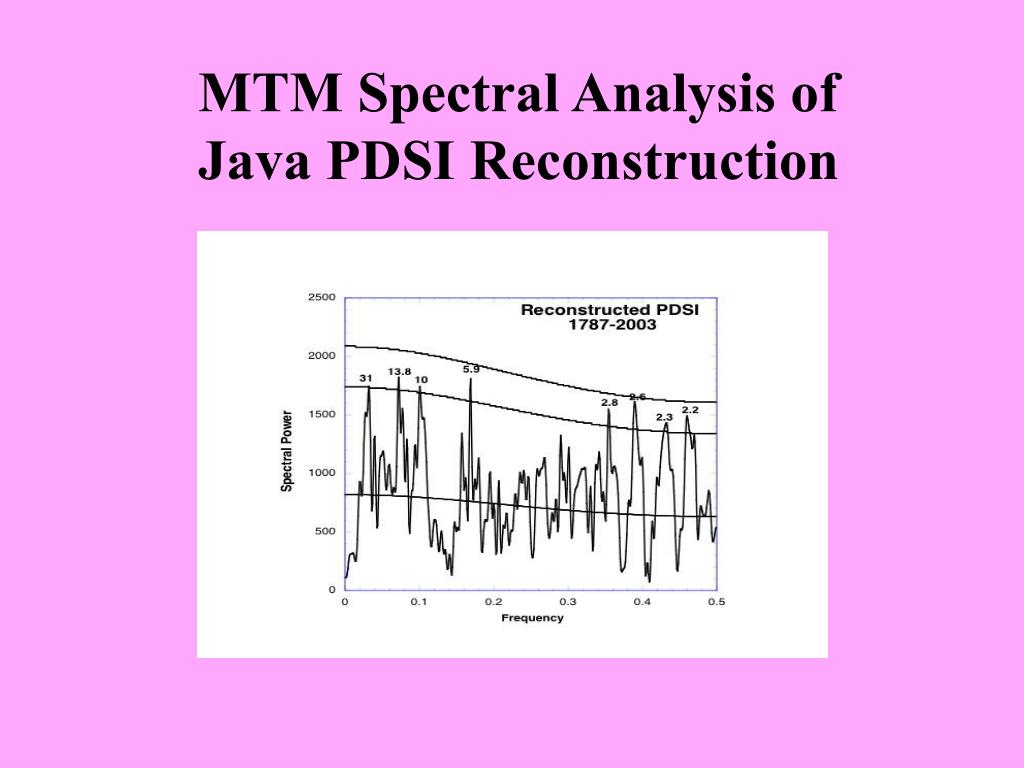 MTM Spectral Analysis of Java PDSI Reconstruction

Reconstructed PDSI
1787-2003

2500
2000
1500
1000
500
0

Spectral Power

31
13.8
10
5.9
2.8
2.6
2.3
2.2

0
0.1
0.2
0.3
0.4
0.5

Frequency